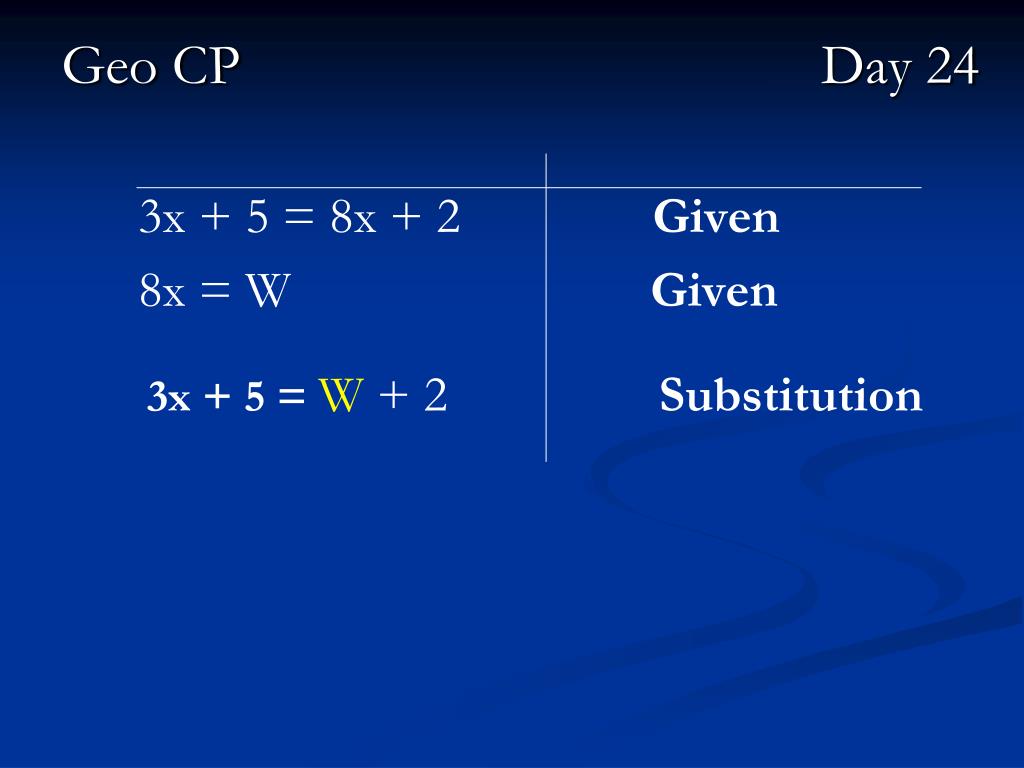 Geo CP Day 24

| | |
|---|---|
| $3x + 5 = 8x + 2$ | Given |
| $8x = W$ | Given |
| $3x + 5 = W + 2$ | Substitution |